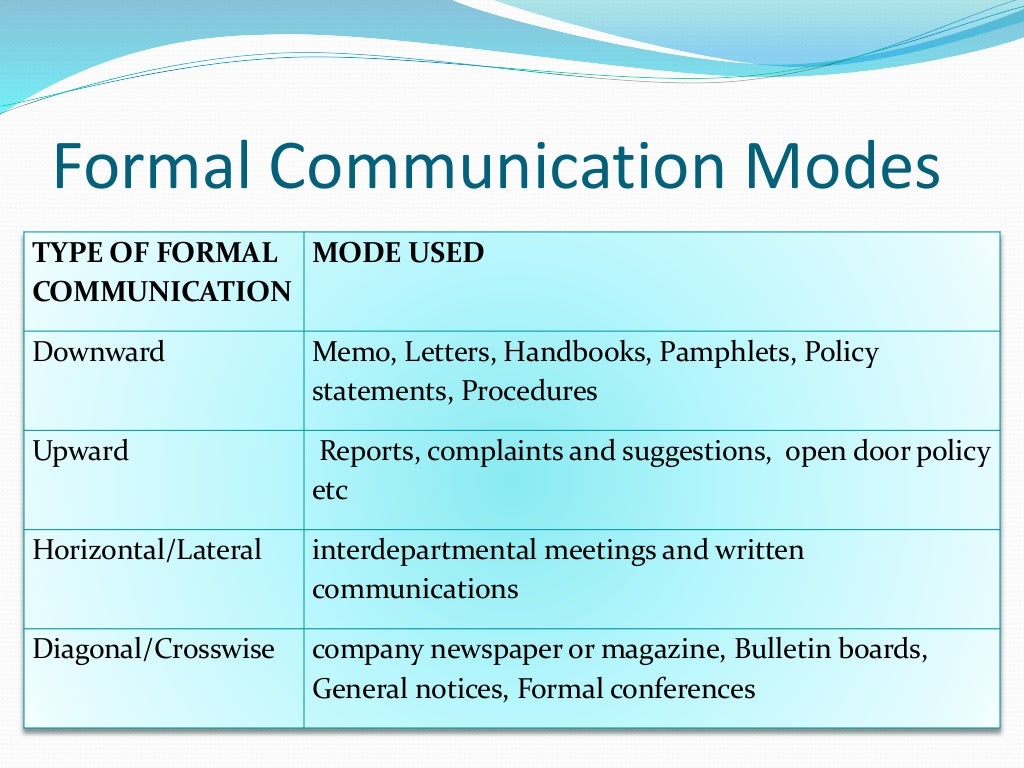 Formal Communication Modes

| TYPE OF FORMAL COMMUNICATION | MODE USED |
|---|---|
| Downward | Memo, Letters, Handbooks, Pamphlets, Policy statements, Procedures |
| Upward | Reports, complaints and suggestions, open door policy etc |
| Horizontal/Lateral | interdepartmental meetings and written communications |
| Diagonal/Crosswise | company newspaper or magazine, Bulletin boards, General notices, Formal conferences |